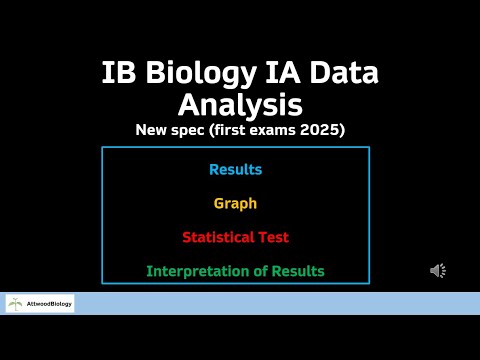 IB Biology IA Data Analysis
New spec (first exams 2025)

Results

Graph

Statistical Test

Interpretation of Results

AttwoodBiology